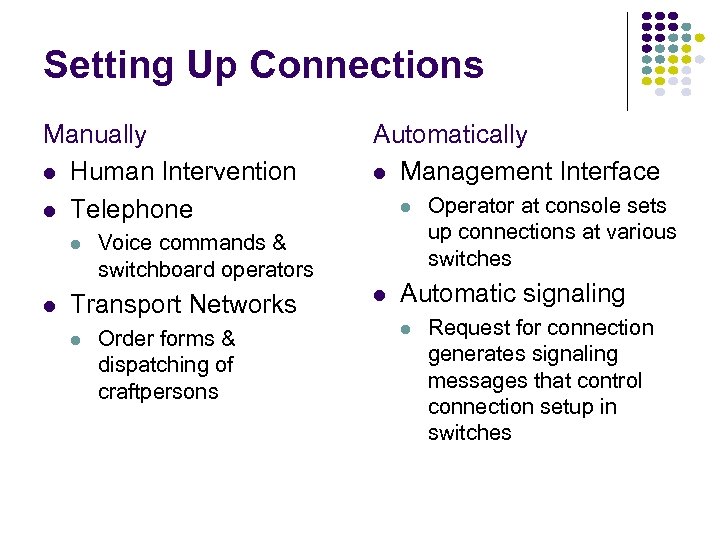 Setting Up Connections

Manually

- Human Intervention
- Telephone
  - Voice commands & switchboard operators
- Transport Networks
  - Order forms & dispatching of craftpersons

Automatically

- Management Interface
  - Operator at console sets up connections at various switches
- Automatic signaling
  - Request for connection generates signaling messages that control connection setup in switches